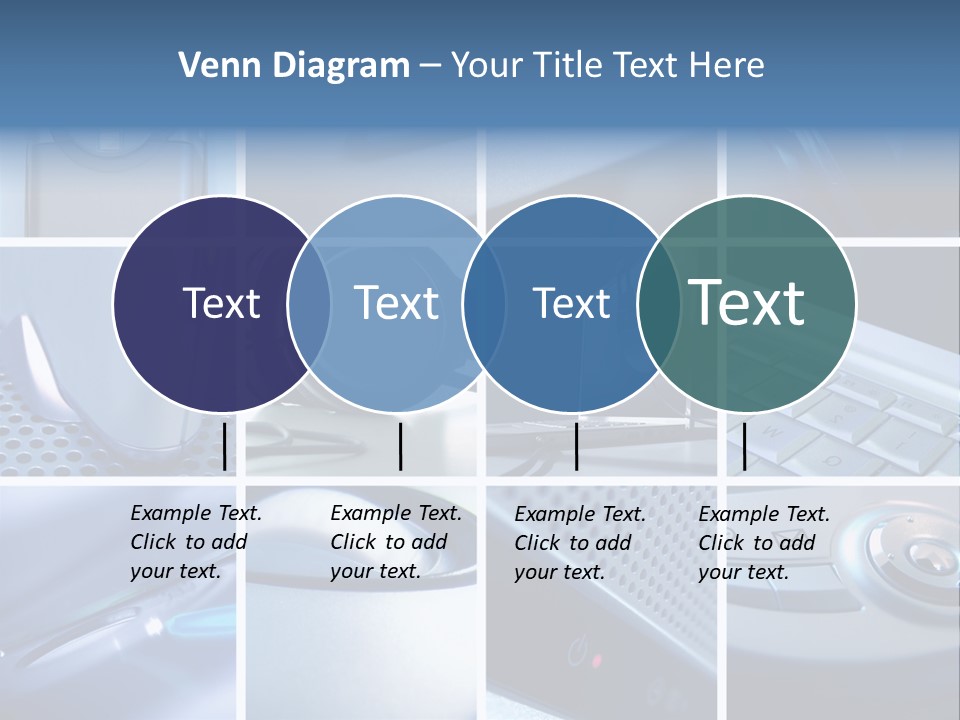 Venn Diagram – Your Title Text Here

Text

Text

Text

Text

Example Text. Click to add your text.

Example Text. Click to add your text.

Example Text. Click to add your text.

Example Text. Click to add your text.